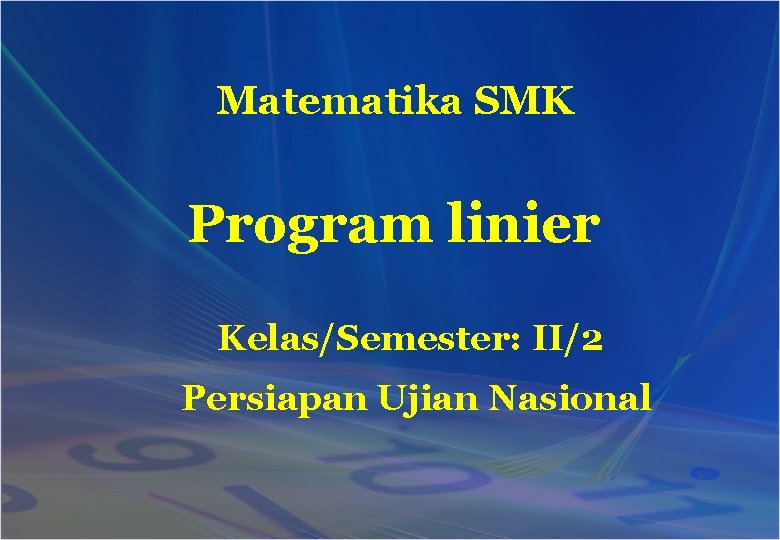 Matematika SMK

Program linier

Kelas/Semester: II/2

Persiapan Ujian Nasional